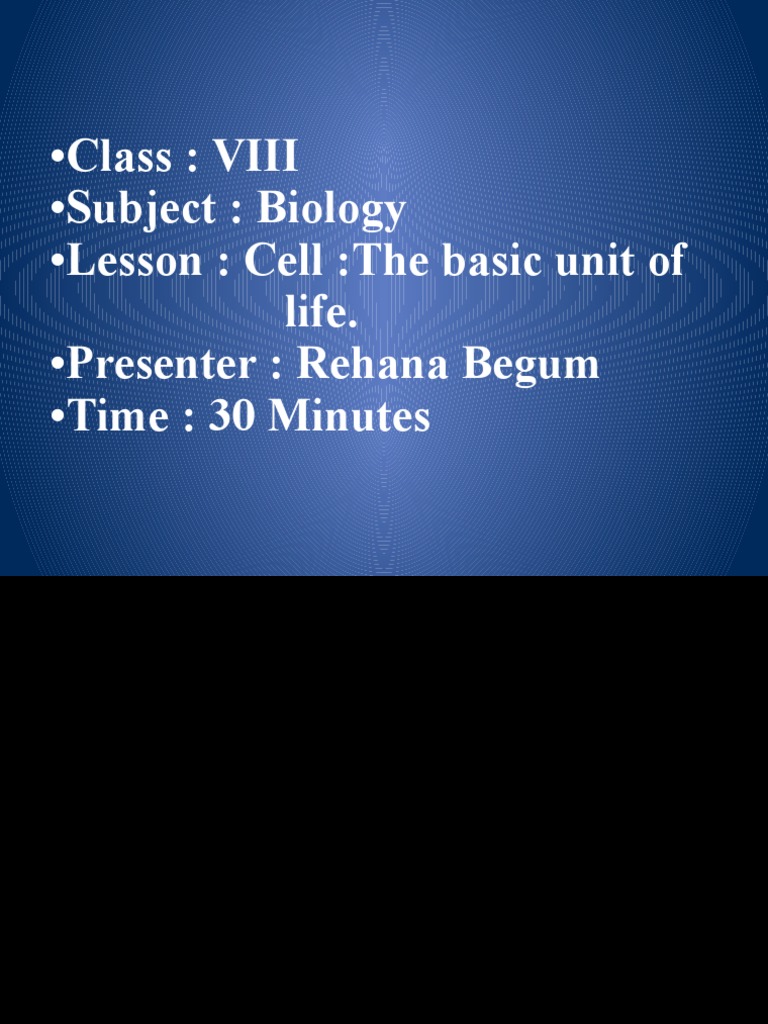 •Class : VIII
•Subject : Biology
•Lesson : Cell :The basic unit of life.
•Presenter : Rehana Begum
•Time : 30 Minutes